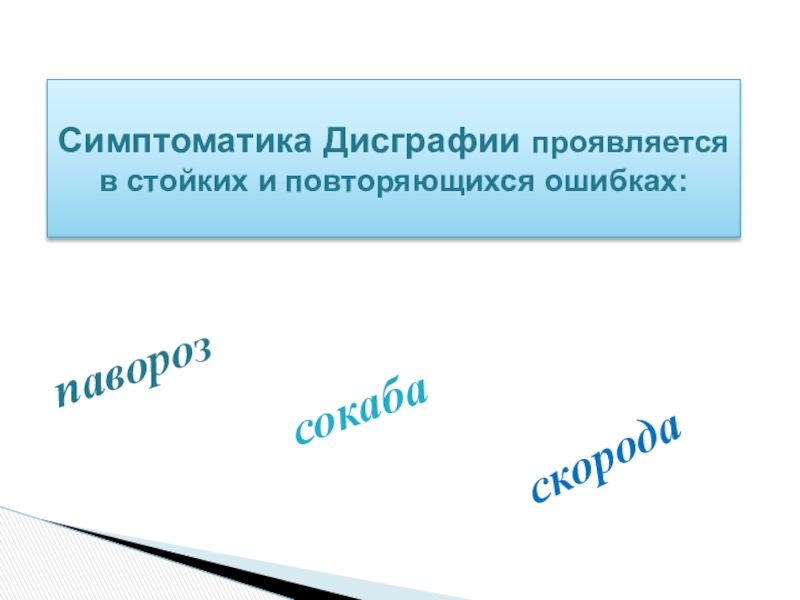 Симптоматика Дисграфии проявляется в стойких и повторяющихся ошибках:

павороз

сокаба

скорода